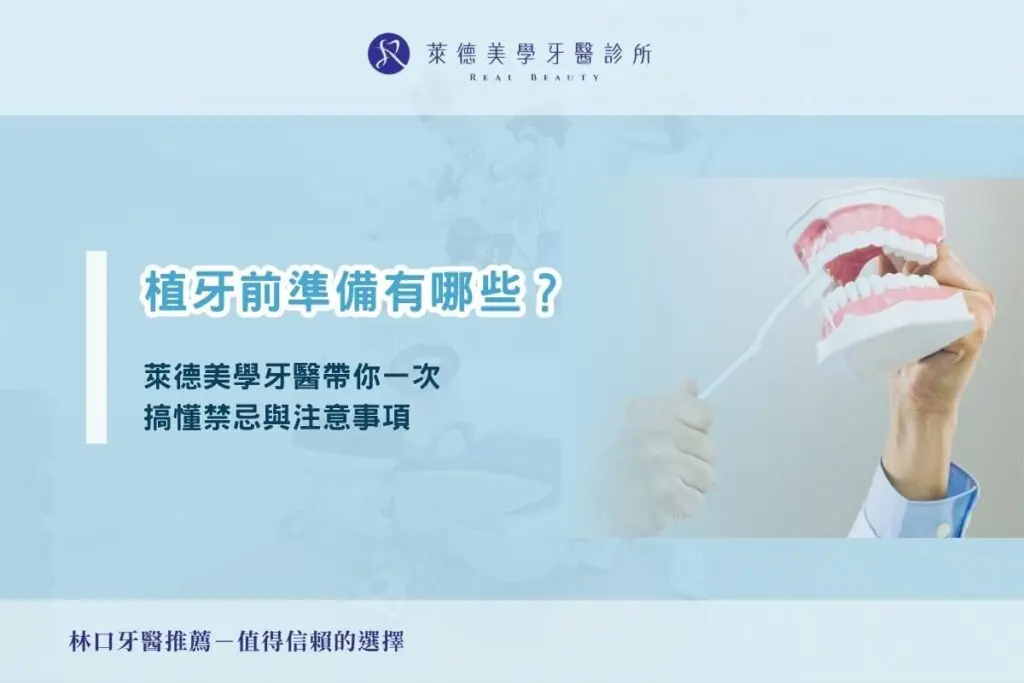 萊德美學牙醫診所
REAL BEAUTY

植牙前準備有哪些？

萊德美學牙醫帶你一次
搞懂禁忌與注意事項

林口牙醫推薦－值得信賴的選擇